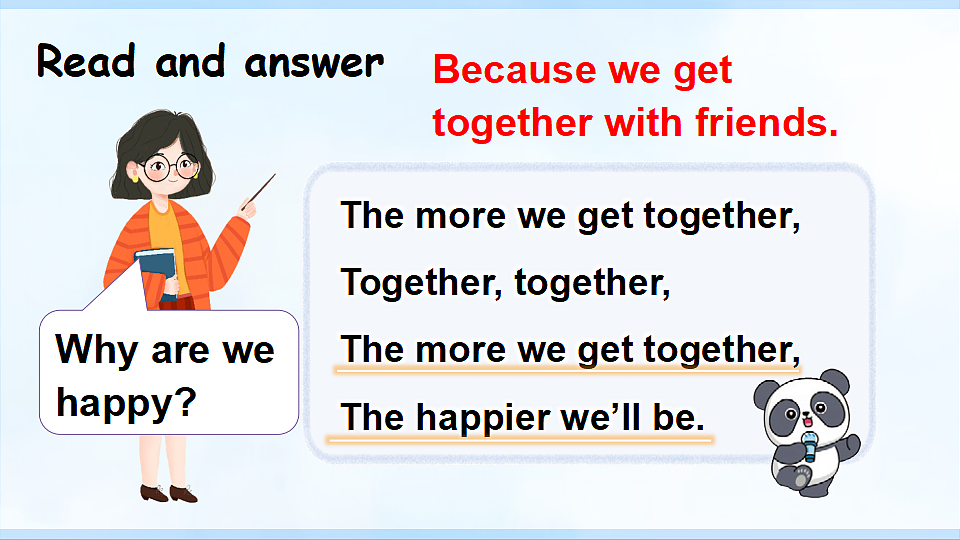 Read and answer

Because we get together with friends.

Why are we happy?

The more we get together,
Together, together,
The more we get together,
The happier we'll be.